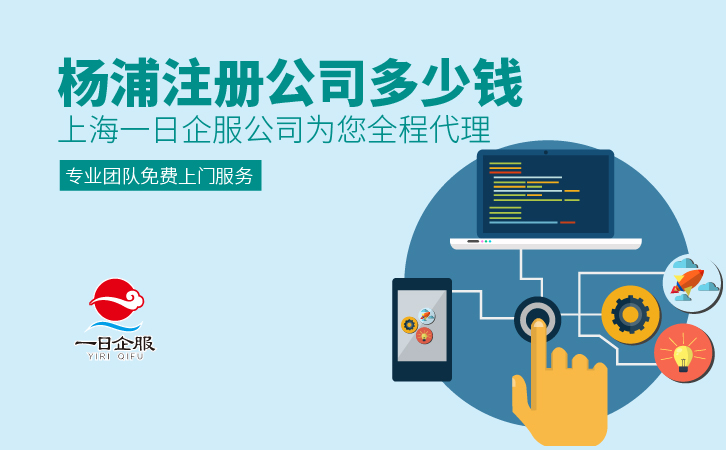 杨浦注册公司多少钱
上海一日企服公司为您全程代理
专业团队免费上门服务

一日企服
YIRI QIFU